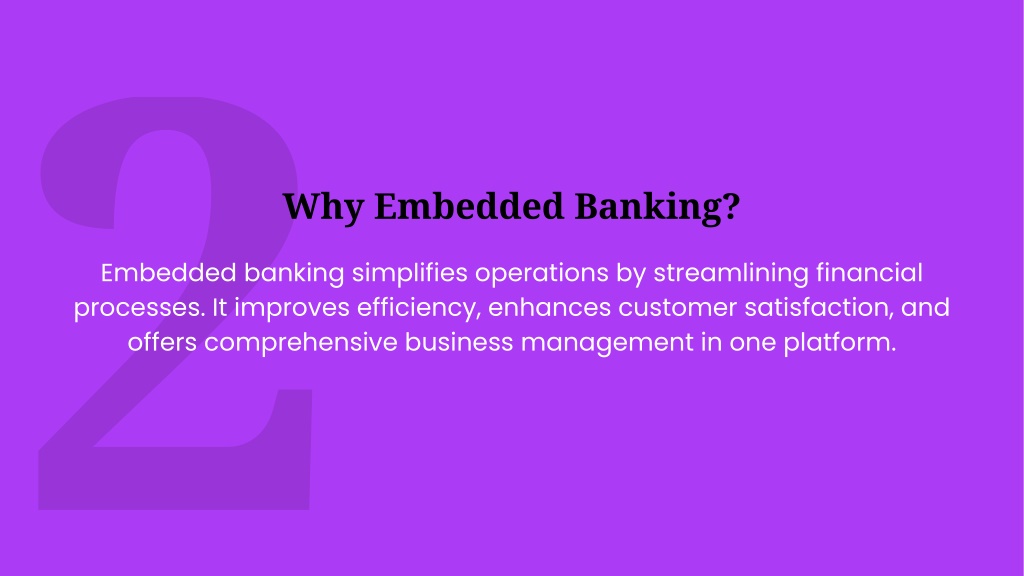 2

Why Embedded Banking?

Embedded banking simplifies operations by streamlining financial processes. It improves efficiency, enhances customer satisfaction, and offers comprehensive business management in one platform.